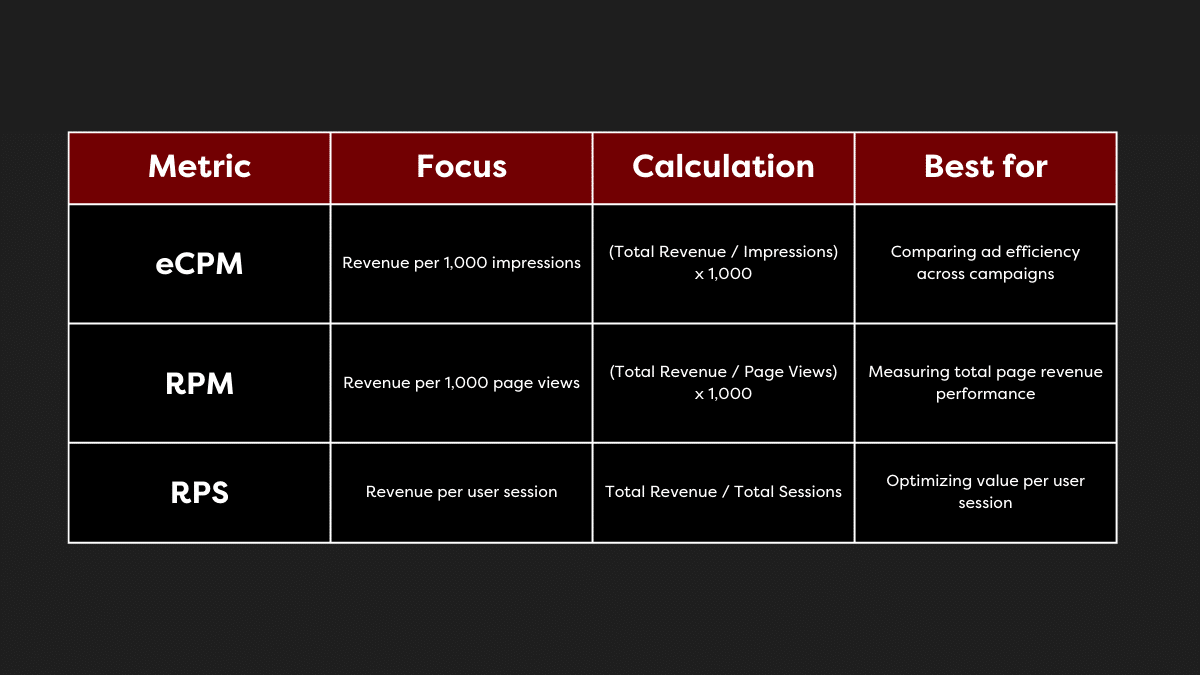 | Metric | Focus | Calculation | Best for |
|---|---|---|---|
| eCPM | Revenue per 1,000 impressions | (Total Revenue / Impressions) x 1,000 | Comparing ad efficiency across campaigns |
| RPM | Revenue per 1,000 page views | (Total Revenue / Page Views) x 1,000 | Measuring total page revenue performance |
| RPS | Revenue per user session | Total Revenue / Total Sessions | Optimizing value per user session |